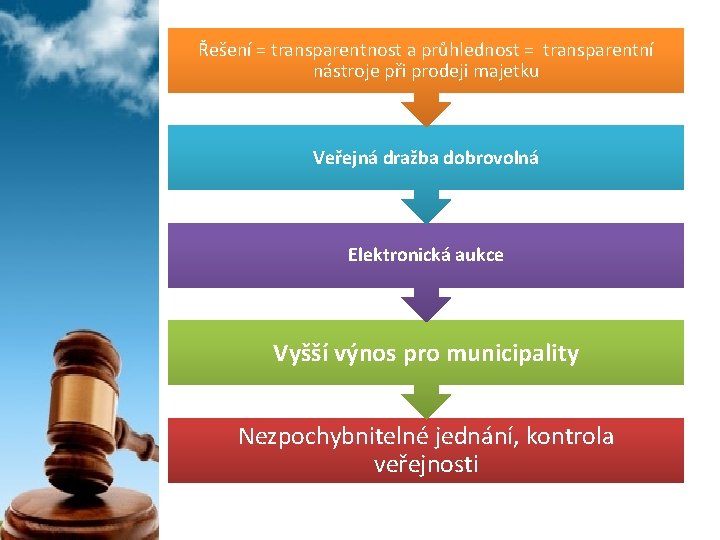 Řešení = transparentnost a průhlednost = transparentní nástroje při prodeji majetku

Veřejná dražba dobrovolná

Elektronická aukce

Vyšší výnos pro municipality

Nezpochybnitelné jednání, kontrola veřejnosti